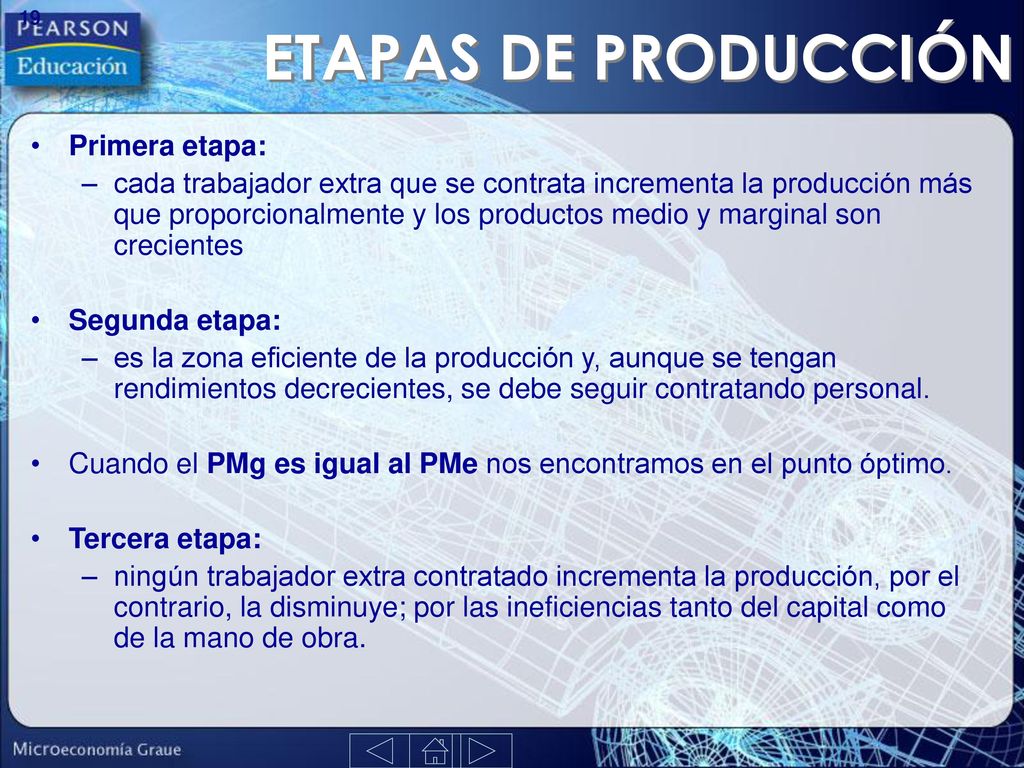 19

PEARSON
Educación

ETAPAS DE PRODUCCIÓN

• Primera etapa:
– cada trabajador extra que se contrata incrementa la producción más que proporcionalmente y los productos medio y marginal son crecientes

• Segunda etapa:
– es la zona eficiente de la producción y, aunque se tengan rendimientos decrecientes, se debe seguir contratando personal.

• Cuando el PMg es igual al PMe nos encontramos en el punto óptimo.

• Tercera etapa:
– ningún trabajador extra contratado incrementa la producción, por el contrario, la disminuye; por las ineficiencias tanto del capital como de la mano de obra.

Microeconomía Graue